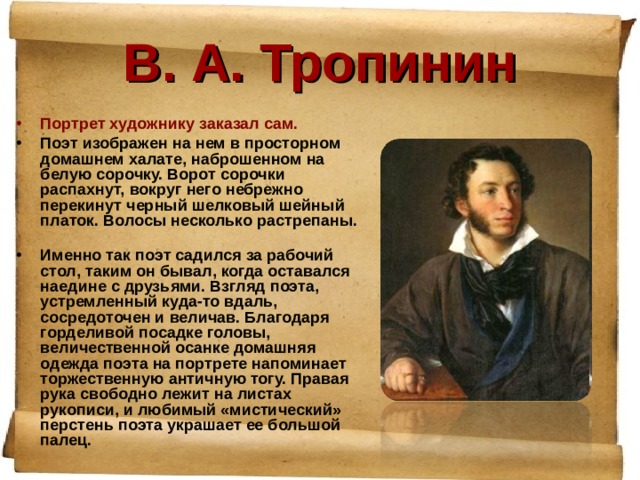 В. А. Тропинин

• Портрет художнику заказал сам.
• Поэт изображен на нем в просторном домашнем халате, наброшенном на белую сорочку. Ворот сорочки распахнут, вокруг него небрежно перекинут черный шелковый шейный платок. Волосы несколько растрепаны.

• Именно так поэт садился за рабочий стол, таким он бывал, когда оставался наедине с друзьями. Взгляд поэта, устремленный куда-то вдаль, сосредоточен и величав. Благодаря горделивой посадке головы, величественной осанке домашняя одежда поэта на портрете напоминает торжественную античную тогу. Правая рука свободно лежит на листах рукописи, и любимый «мистический» перстень поэта украшает ее большой палец.